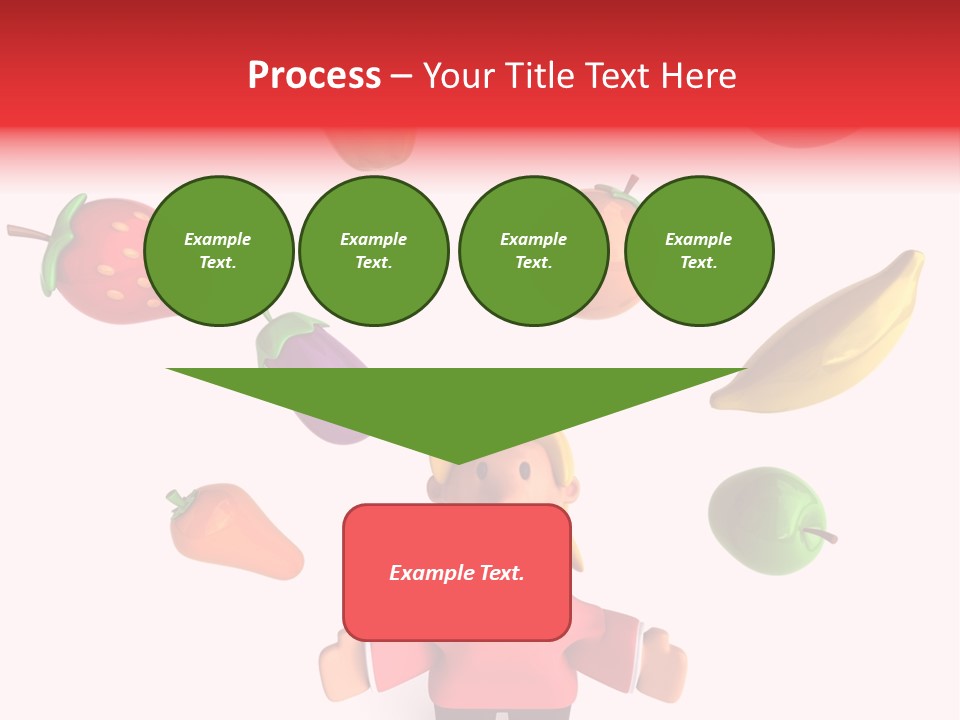 Process – Your Title Text Here

Example Text.

Example Text.

Example Text.

Example Text.

Example Text.